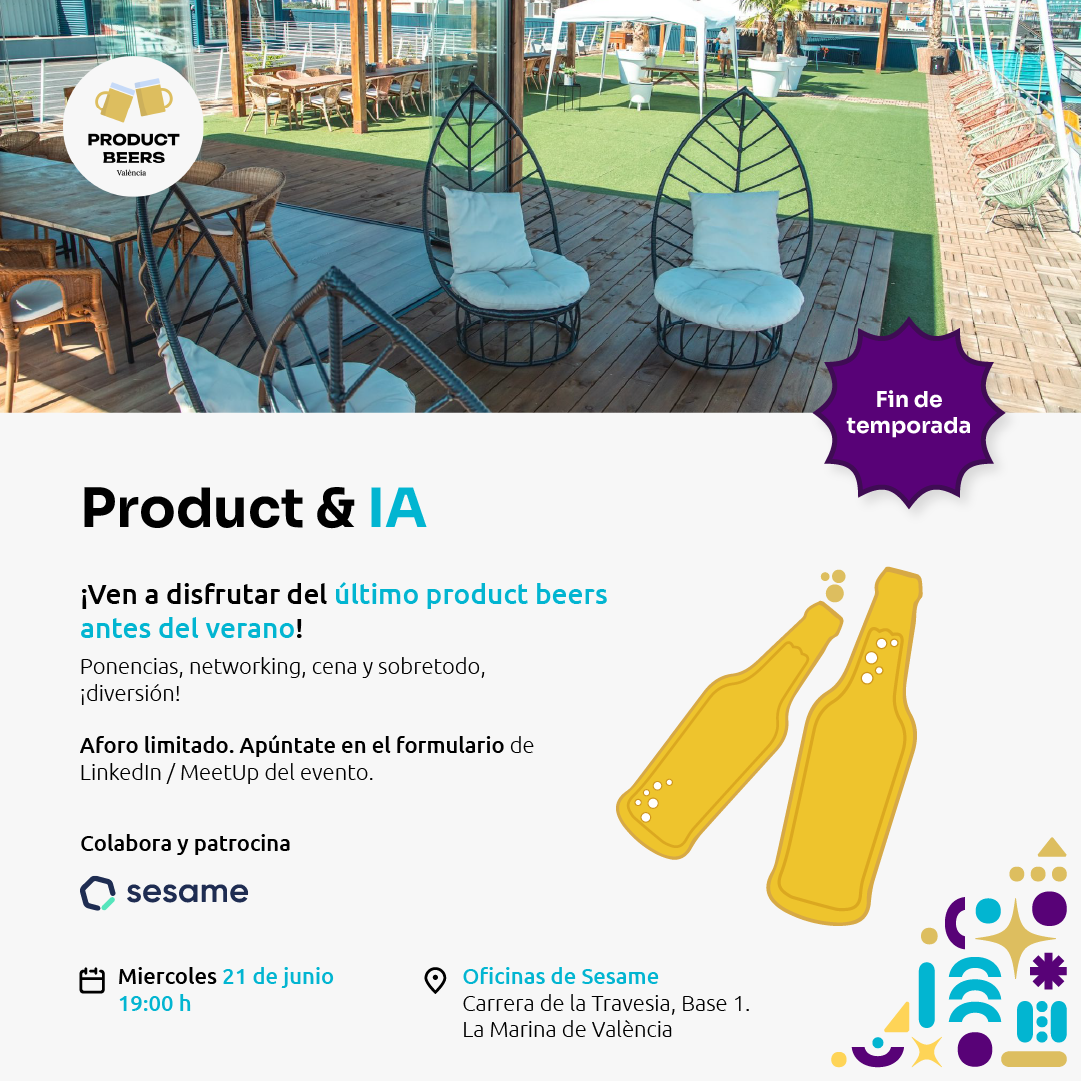 PRODUCT BEERS
València

Fin de temporada

Product & IA

¡Ven a disfrutar del último product beers antes del verano!

Ponencias, networking, cena y sobretodo, ¡diversión!

Aforo limitado. Apúntate en el formulario de LinkedIn / MeetUp del evento.

Colabora y patrocina

sesame

Miercoles 21 de junio
19:00 h

Oficinas de Sesame
Carrera de la Travesia, Base 1.
La Marina de València